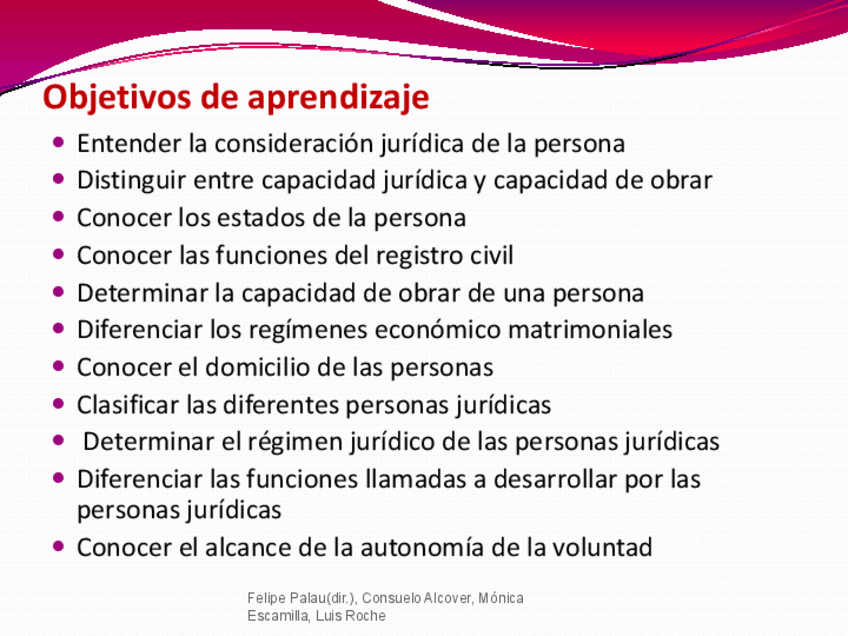 Objetivos de aprendizaje

- Entender la consideración jurídica de la persona
- Distinguir entre capacidad jurídica y capacidad de obrar
- Conocer los estados de la persona
- Conocer las funciones del registro civil
- Determinar la capacidad de obrar de una persona
- Diferenciar los regímenes económico matrimoniales
- Conocer el domicilio de las personas
- Clasificar las diferentes personas jurídicas
- Determinar el régimen jurídico de las personas jurídicas
- Diferenciar las funciones llamadas a desarrollar por las personas jurídicas
- Conocer el alcance de la autonomía de la voluntad

Felipe Palau(dir.), Consuelo Alcover, Mónica Escamilla, Luis Roche